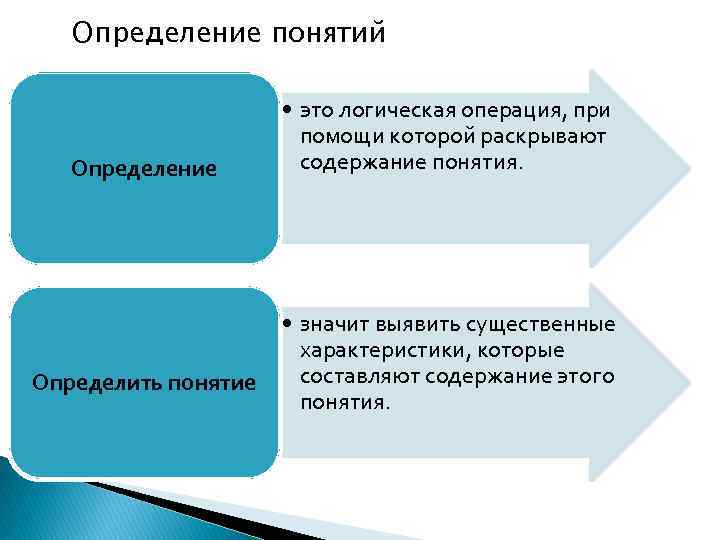 Определение понятий

Определение

• это логическая операция, при помощи которой раскрывают содержание понятия.

Определить понятие

• значит выявить существенные характеристики, которые составляют содержание этого понятия.